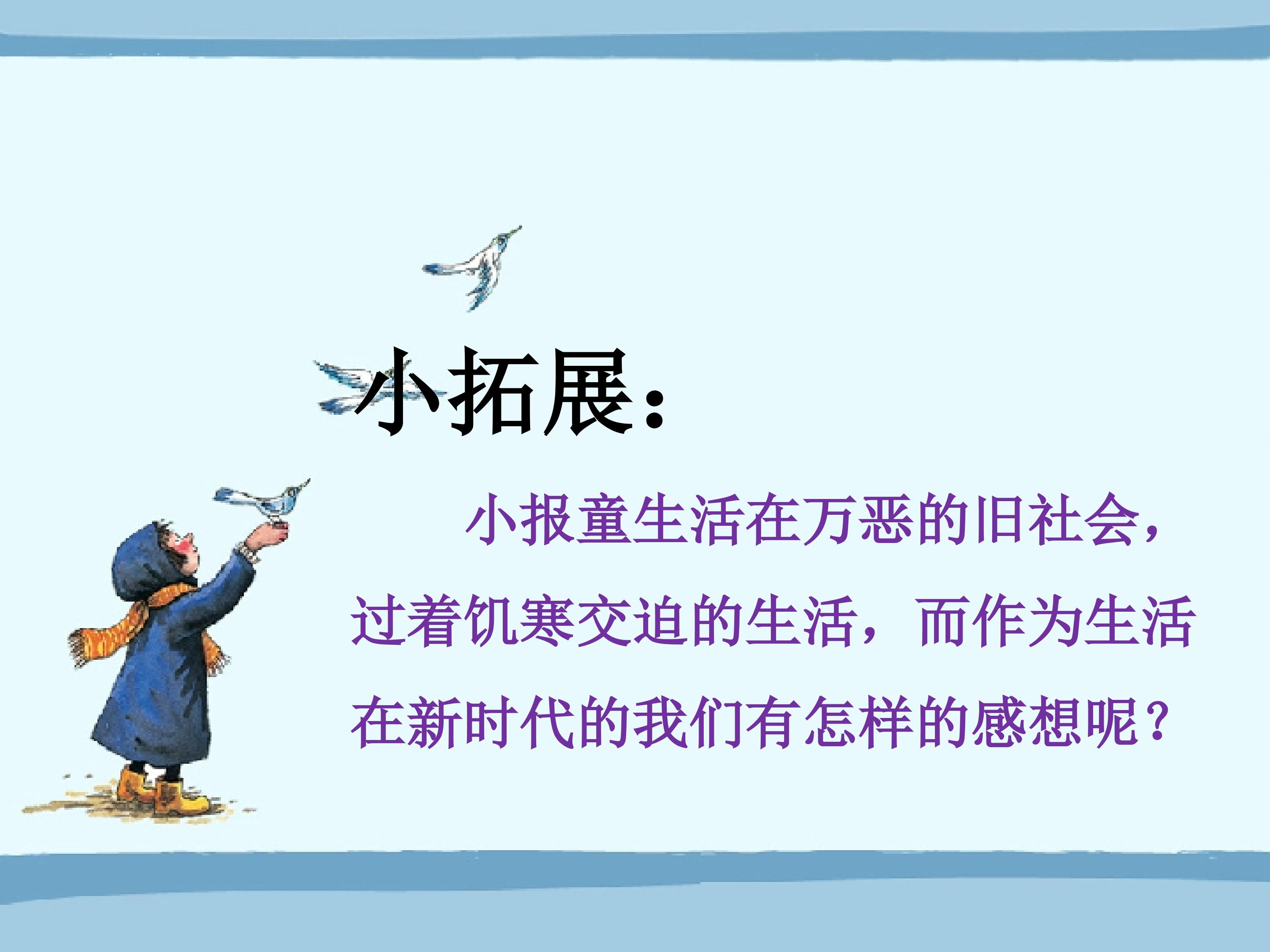 小拓展：

小报童生活在万恶的旧社会，过着饥寒交迫的生活，而作为生活在新时代的我们有怎样的感想呢？